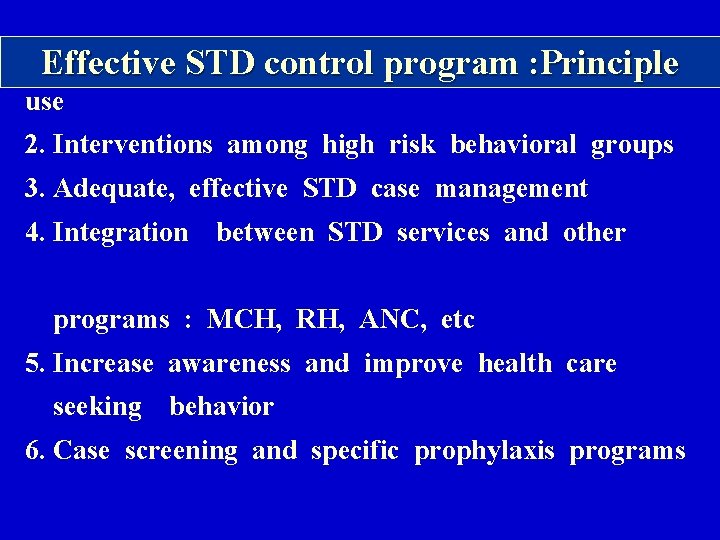 Effective STD control program :Principle

use

2. Interventions among high risk behavioral groups
3. Adequate, effective STD case management
4. Integration between STD services and other

programs : MCH, RH, ANC, etc
5. Increase awareness and improve health care seeking behavior
6. Case screening and specific prophylaxis programs